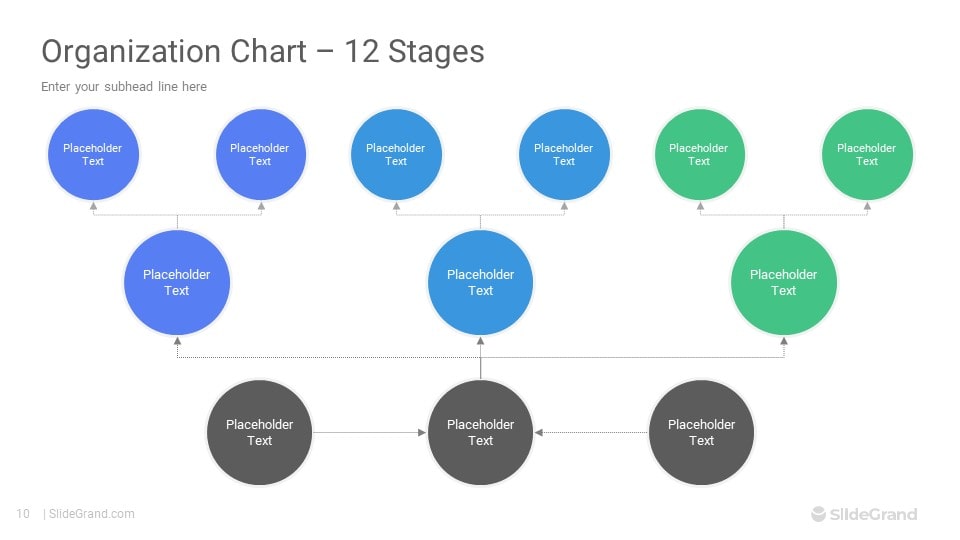 Organization Chart – 12 Stages

Enter your subhead line here

Placeholder Text

Placeholder Text

Placeholder Text

Placeholder Text

Placeholder Text

Placeholder Text

Placeholder Text

Placeholder Text

Placeholder Text

Placeholder Text

Placeholder Text

Placeholder Text

10 | SlideGrand.com

SlideGrand